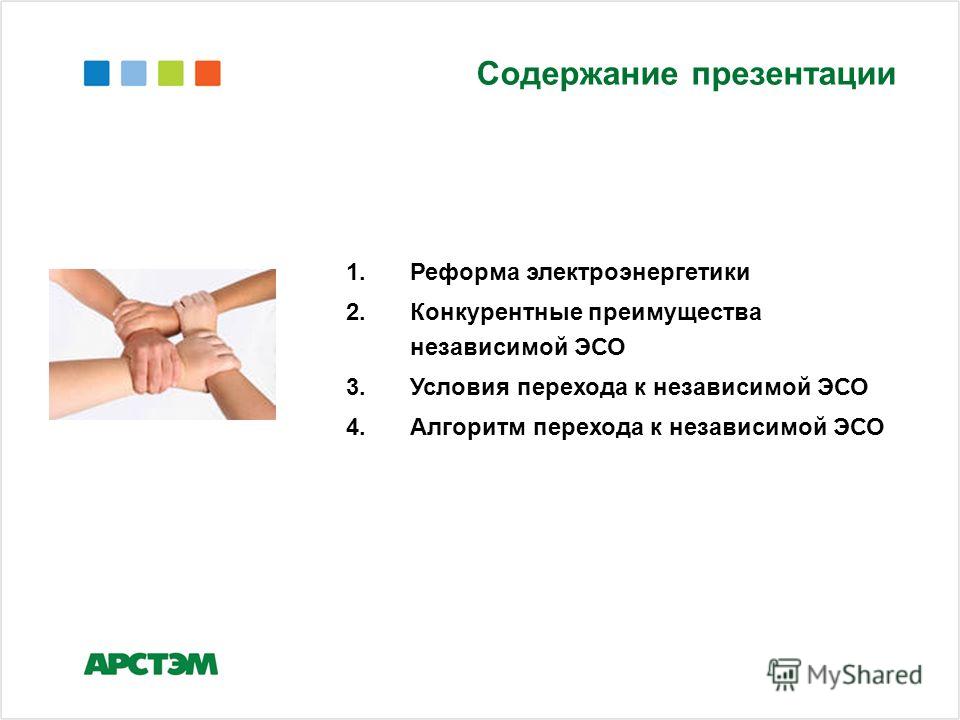 Содержание презентации

1. Реформа электроэнергетики
2. Конкурентные преимущества независимой ЭСО
3. Условия перехода к независимой ЭСО
4. Алгоритм перехода к независимой ЭСО

АРСТЭМ

MyShared